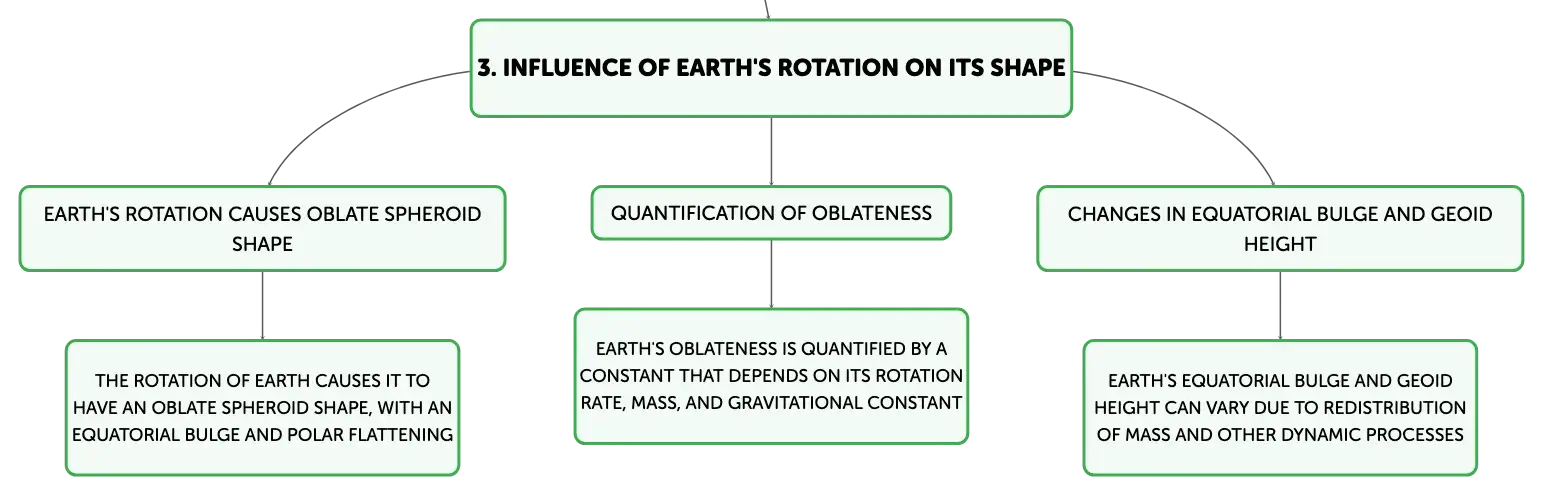 3. INFLUENCE OF EARTH'S ROTATION ON ITS SHAPE

EARTH'S ROTATION CAUSES OBLATE SPHEROID SHAPE

THE ROTATION OF EARTH CAUSES IT TO HAVE AN OBLATE SPHEROID SHAPE, WITH AN EQUATORIAL BULGE AND POLAR FLATTENING

QUANTIFICATION OF OBLATENESS

EARTH'S OBLATENESS IS QUANTIFIED BY A CONSTANT THAT DEPENDS ON ITS ROTATION RATE, MASS, AND GRAVITATIONAL CONSTANT

CHANGES IN EQUATORIAL BULGE AND GEOID HEIGHT

EARTH'S EQUATORIAL BULGE AND GEOID HEIGHT CAN VARY DUE TO REDISTRIBUTION OF MASS AND OTHER DYNAMIC PROCESSES